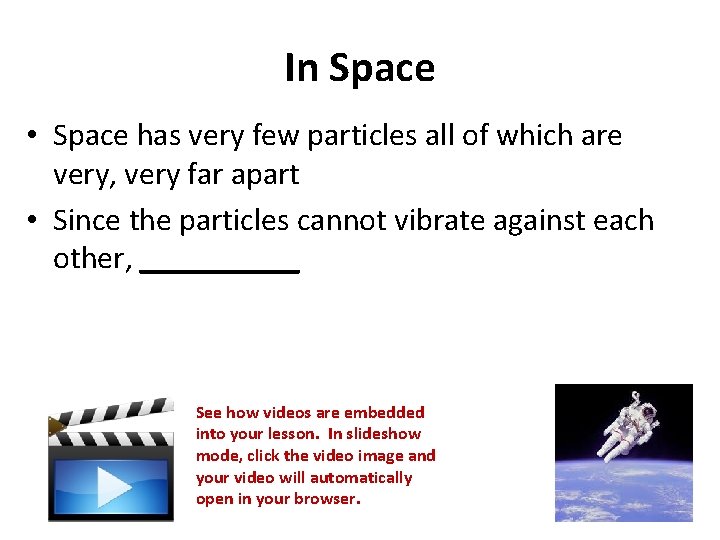 In Space

• Space has very few particles all of which are very, very far apart
• Since the particles cannot vibrate against each other, __________

See how videos are embedded into your lesson. In slideshow mode, click the video image and your video will automatically open in your browser.